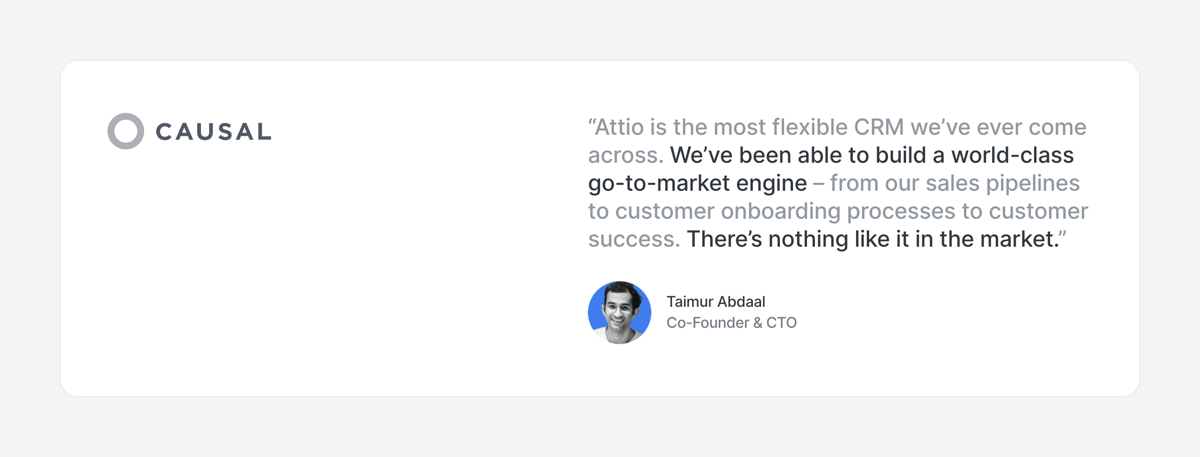 CAUSAL

“Attio is the most flexible CRM we’ve ever come across. We’ve been able to build a world-class go-to-market engine – from our sales pipelines to customer onboarding processes to customer success. There’s nothing like it in the market.”

Taimur Abdaal
Co-Founder & CTO